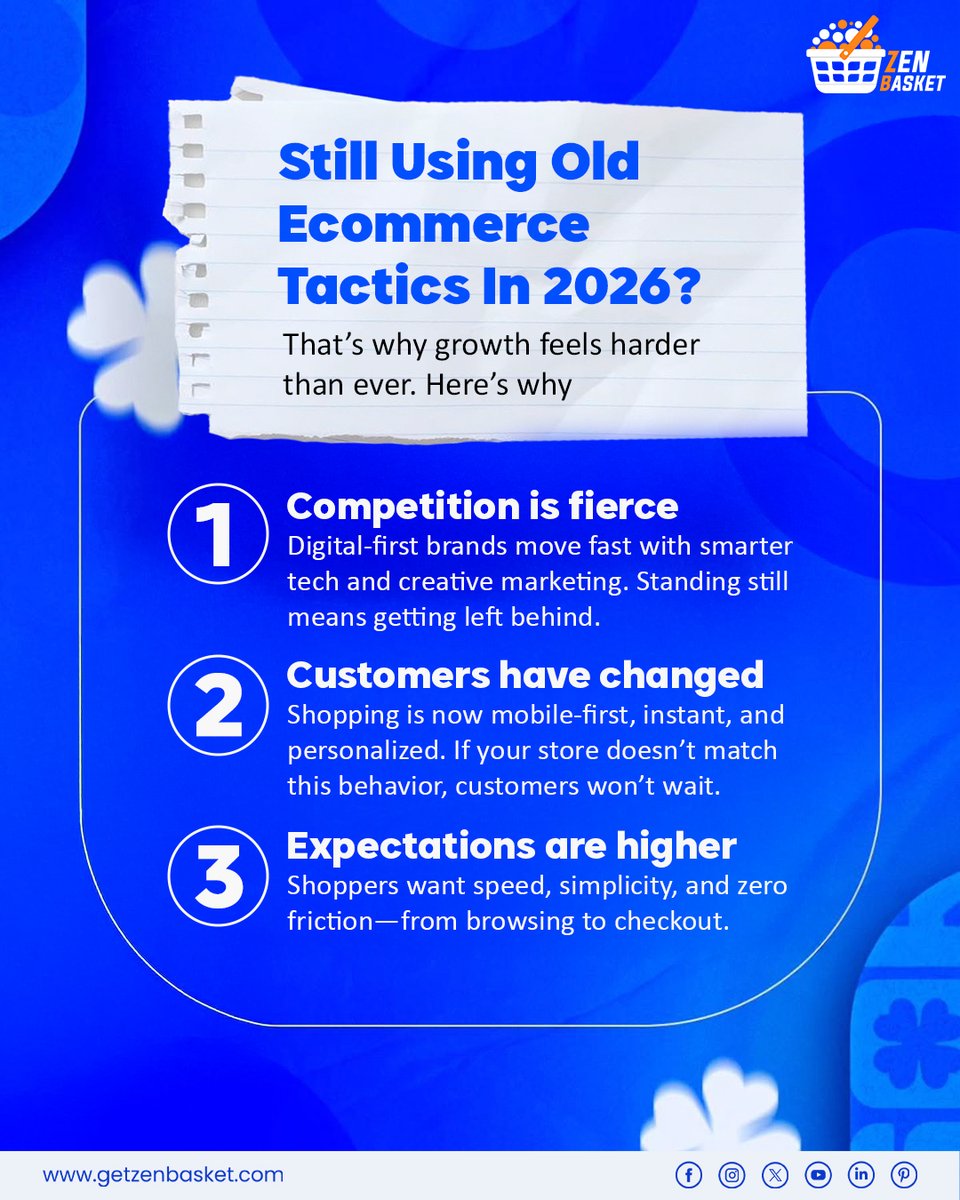 ZEN BASKET

Still Using Old Ecommerce Tactics In 2026?

That's why growth feels harder than ever. Here's why

1 Competition is fierce
Digital-first brands move fast with smarter tech and creative marketing. Standing still means getting left behind.

2 Customers have changed
Shopping is now mobile-first, instant, and personalized. If your store doesn't match this behavior, customers won't wait.

3 Expectations are higher
Shoppers want speed, simplicity, and zero friction—from browsing to checkout.

www.getzenbasket.com